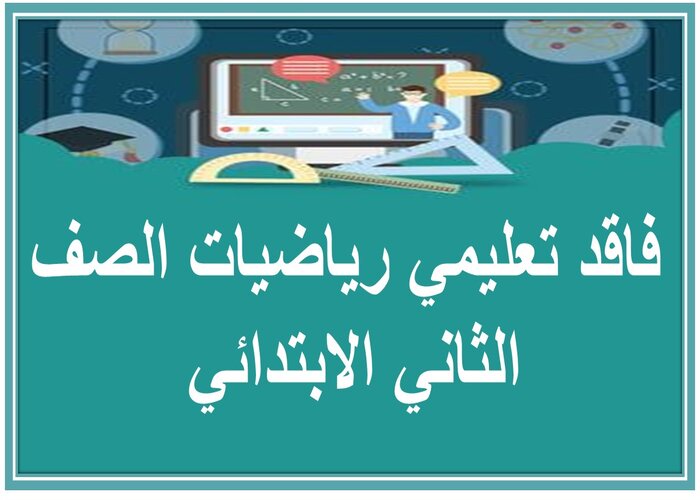 فاقد تعليمي رياضيات الصف الثاني الابتدائي